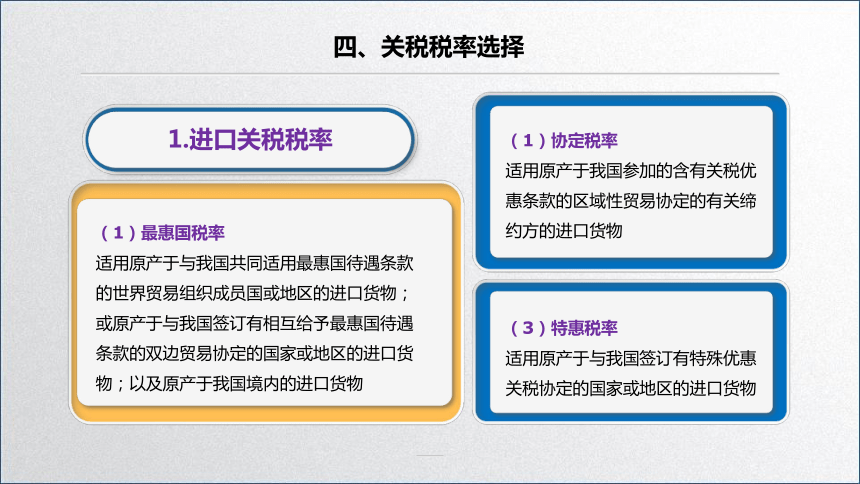 四、关税税率选择

1.进口关税税率

（1）最惠国税率
适用原产于与我国共同适用最惠国待遇条款的世界贸易组织成员国或地区的进口货物；或原产于与我国签订有相互给予最惠国待遇条款的双边贸易协定的国家或地区的进口货物；以及原产于我国境内的进口货物

（1）协定税率
适用原产于我国参加的含有关税优惠条款的区域性贸易协定的有关缔约方的进口货物

（3）特惠税率
适用原产于与我国签订有特殊优惠关税协定的国家或地区的进口货物